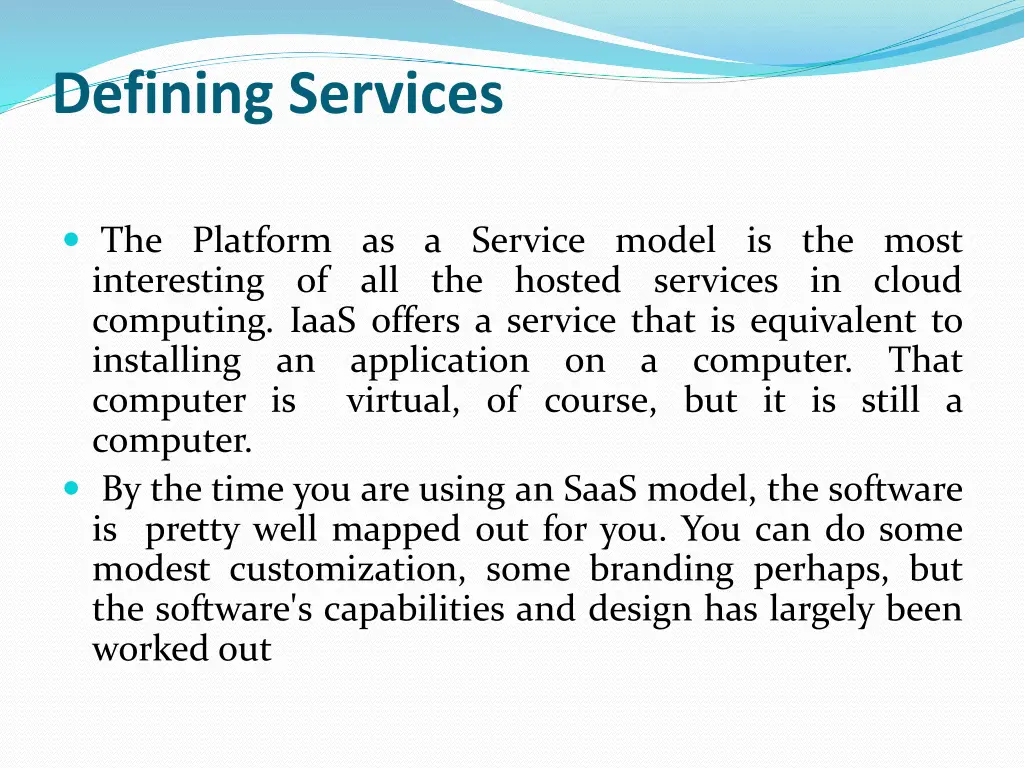 Defining Services

The Platform as a Service model is the most interesting of all the hosted services in cloud computing. IaaS offers a service that is equivalent to installing an application on a computer. That computer is virtual, of course, but it is still a computer.

By the time you are using an SaaS model, the software is pretty well mapped out for you. You can do some modest customization, some branding perhaps, but the software's capabilities and design has largely been worked out